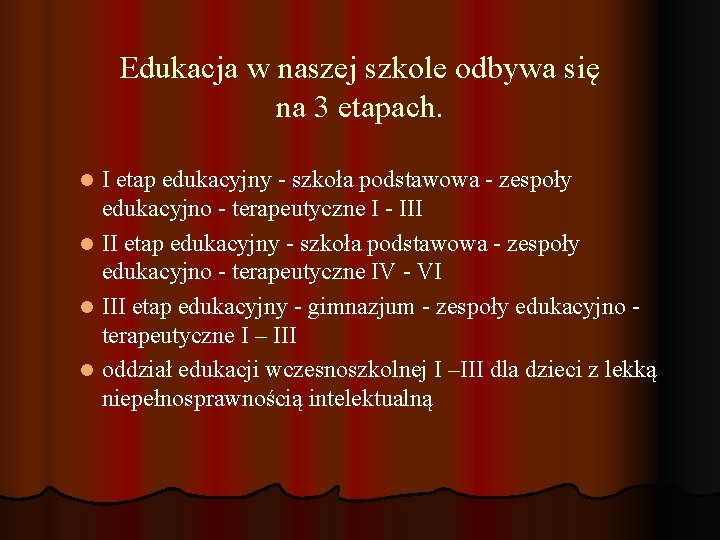 Edukacja w naszej szkole odbywa się na 3 etapach.

- I etap edukacyjny - szkoła podstawowa - zespoły edukacyjno - terapeutyczne I - III
- II etap edukacyjny - szkoła podstawowa - zespoły edukacyjno - terapeutyczne IV - VI
- III etap edukacyjny - gimnazjum - zespoły edukacyjno - terapeutyczne I – III
- oddział edukacji wczesnoszkolnej I –III dla dzieci z lekką niepełnosprawnością intelektualną